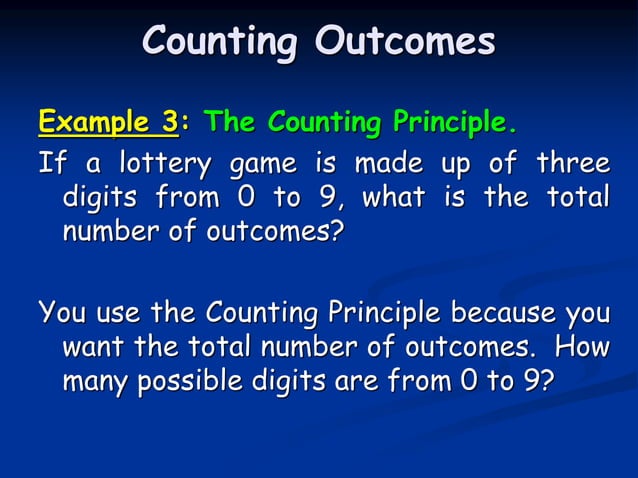 Counting Outcomes

Example 3: The Counting Principle.

If a lottery game is made up of three digits from 0 to 9, what is the total number of outcomes?

You use the Counting Principle because you want the total number of outcomes. How many possible digits are from 0 to 9?